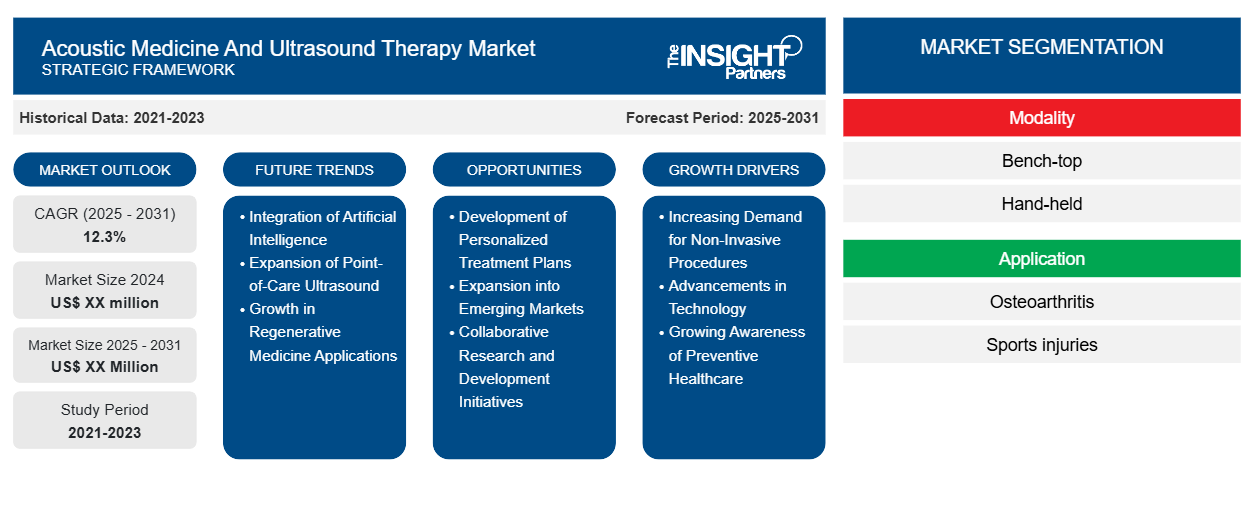 Acoustic Medicine And Ultrasound Therapy Market
STRATEGIC FRAMEWORK

The INSIGHT Partners

Historical Data: 2021-2023

Forecast Period: 2025-2031

MARKET OUTLOOK

CAGR (2025 - 2031)
12.3%

Market Size 2024
US$ XX million

Market Size 2025 - 2031
US$ XX Million

Study Period
2021-2023

FUTURE TRENDS

• Integration of Artificial Intelligence
• Expansion of Point-of-Care Ultrasound
• Growth in Regenerative Medicine Applications

OPPORTUNITIES

• Development of Personalized Treatment Plans
• Expansion into Emerging Markets
• Collaborative Research and Development Initiatives

GROWTH DRIVERS

• Increasing Demand for Non-Invasive Procedures
• Advancements in Technology
• Growing Awareness of Preventive Healthcare

MARKET SEGMENTATION

Modality

Bench-top

Hand-held

Application

Osteoarthritis

Sports injuries